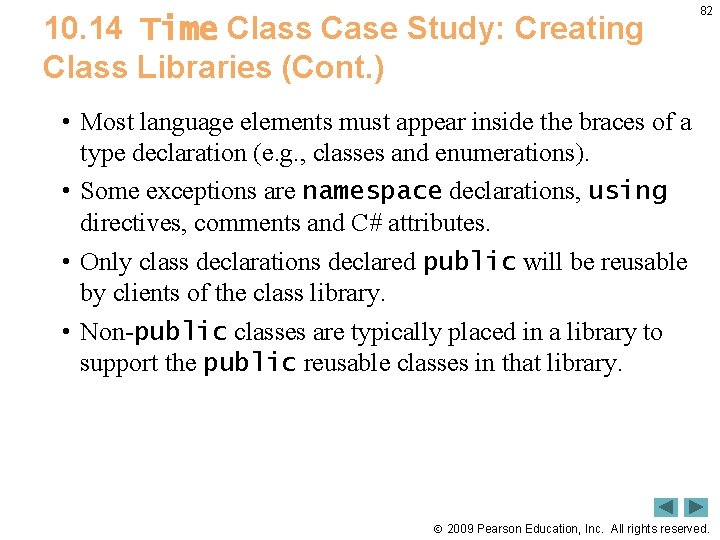 82

10.14 Time Class Case Study: Creating Class Libraries (Cont.)

• Most language elements must appear inside the braces of a type declaration (e.g., classes and enumerations).

• Some exceptions are namespace declarations, using directives, comments and C# attributes.

• Only class declarations declared public will be reusable by clients of the class library.

• Non-public classes are typically placed in a library to support the public reusable classes in that library.

© 2009 Pearson Education, Inc. All rights reserved.